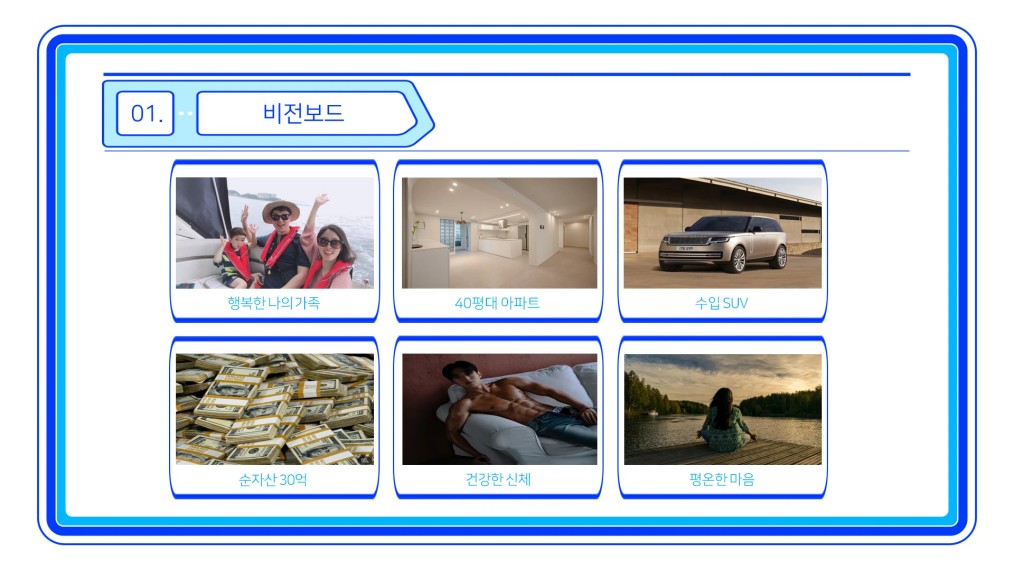 01. 비전보드

행복한 나의 가족

40평대 아파트

수입 SUV

순자산 30억

건강한 신체

평온한 마음